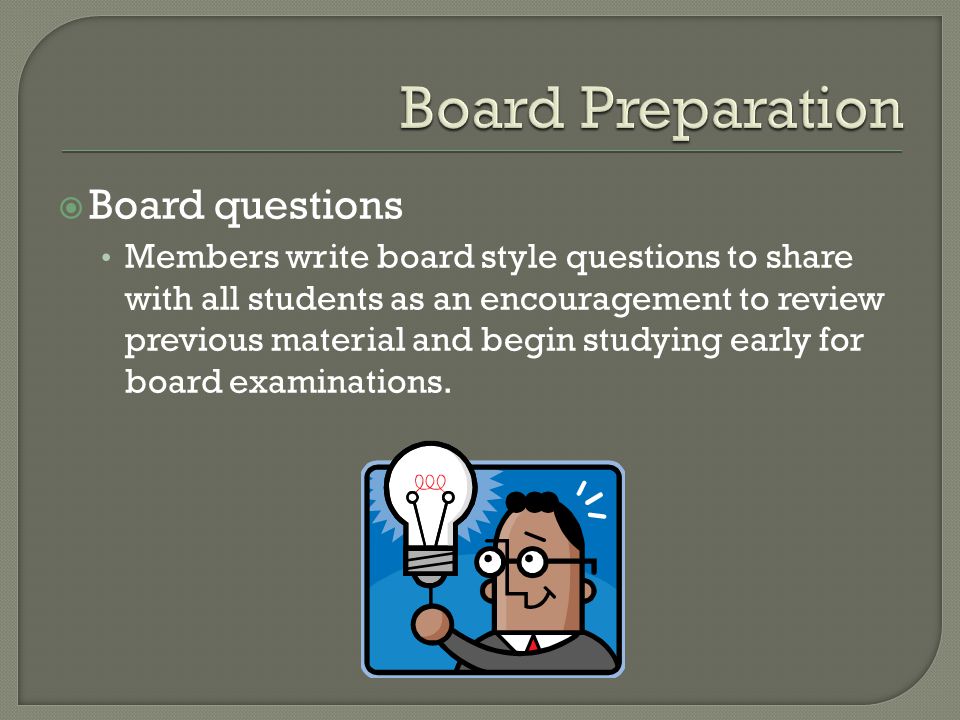 Board Preparation

Board questions

• Members write board style questions to share with all students as an encouragement to review previous material and begin studying early for board examinations.